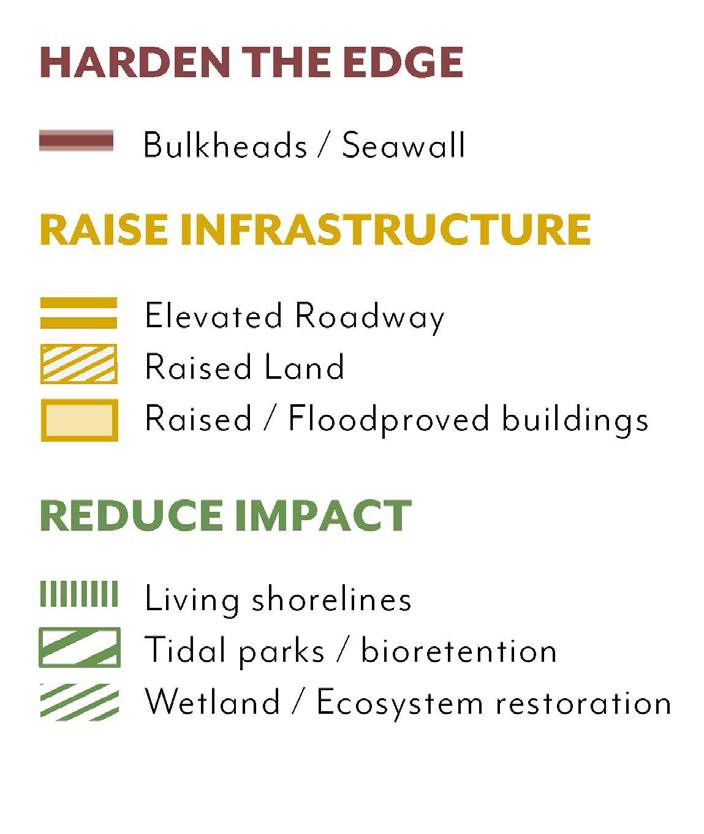 HARDEN THE EDGE

Bulkheads / Seawall

RAISE INFRASTRUCTURE

Elevated Roadway
Raised Land
Raised / Floodproved buildings

REDUCE IMPACT

Living shorelines
Tidal parks / bioretention
Wetland / Ecosystem restoration